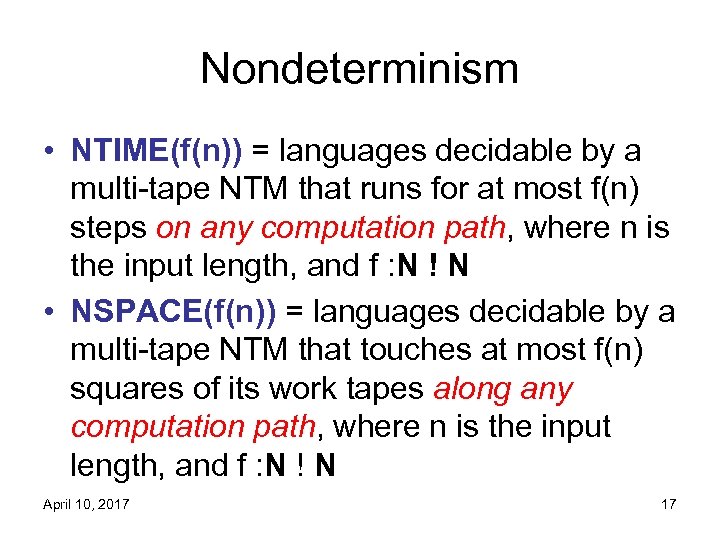 Nondeterminism

• NTIME(f(n)) = languages decidable by a multi-tape NTM that runs for at most f(n) steps on any computation path, where n is the input length, and f :N ! N

• NSPACE(f(n)) = languages decidable by a multi-tape NTM that touches at most f(n) squares of its work tapes along any computation path, where n is the input length, and f :N ! N

April 10, 2017

17